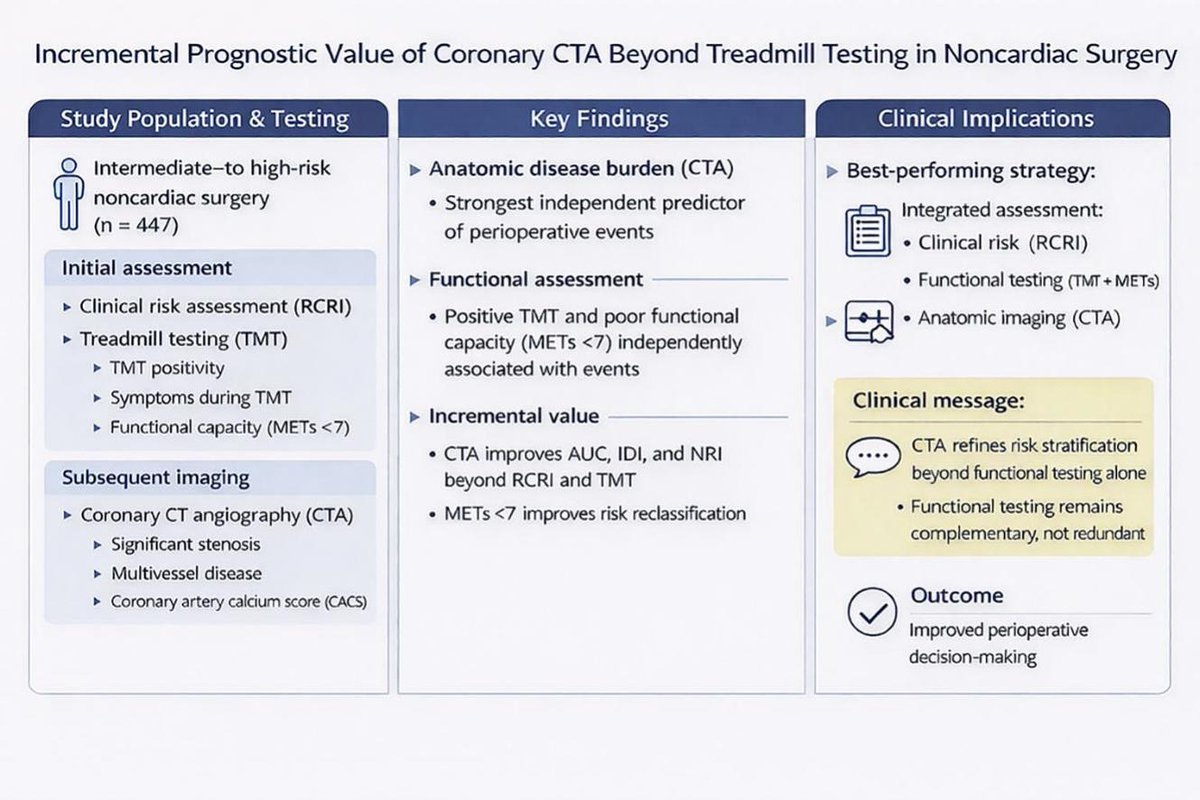 Incremental Prognostic Value of Coronary CTA Beyond Treadmill Testing in Noncardiac Surgery

Study Population & Testing

Intermediate–to high-risk noncardiac surgery (n = 447)

Initial assessment

▸ Clinical risk assessment (RCRI)
▸ Treadmill testing (TMT)
▸ TMT positivity
▸ Symptoms during TMT
▸ Functional capacity (METs <7)

Subsequent imaging

▸ Coronary CT angiography (CTA)
▸ Significant stenosis
▸ Multivessel disease
▸ Coronary artery calcium score (CACS)

Key Findings

▸ Anatomic disease burden (CTA)
• Strongest independent predictor of perioperative events

▸ Functional assessment
• Positive TMT and poor functional capacity (METs <7) independently associated with events

▸ Incremental value
• CTA improves AUC, IDI, and NRI beyond RCRI and TMT
• METs <7 improves risk reclassification

Clinical Implications

▸ Best-performing strategy:
Integrated assessment:
• Clinical risk (RCRI)
• Functional testing (TMT + METs)
▸ • Anatomic imaging (CTA)

Clinical message:
CTA refines risk stratification beyond functional testing alone
• Functional testing remains complementary, not redundant

Outcome
Improved perioperative decision-making